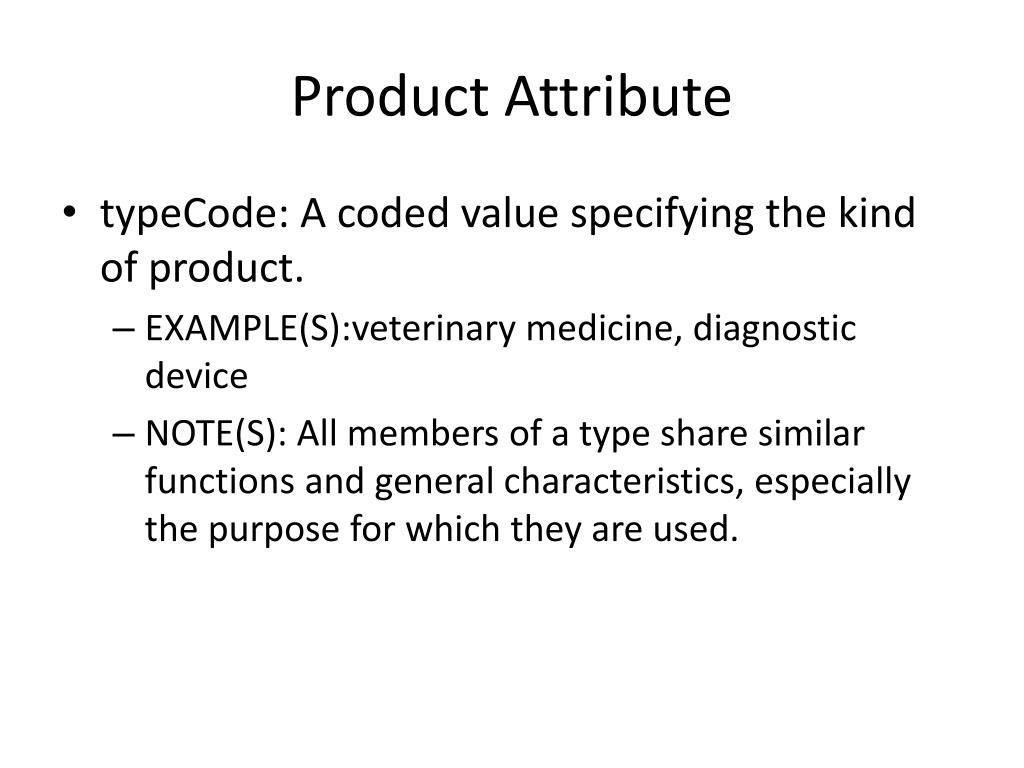 Product Attribute

• typeCode: A coded value specifying the kind of product.
– EXAMPLE(S):veterinary medicine, diagnostic device
– NOTE(S): All members of a type share similar functions and general characteristics, especially the purpose for which they are used.